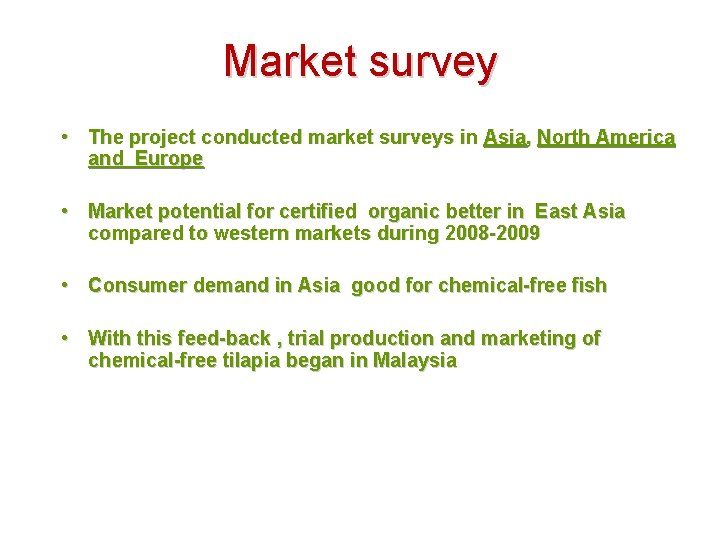 Market survey

• The project conducted market surveys in Asia, North America and Europe

• Market potential for certified organic better in East Asia compared to western markets during 2008-2009

• Consumer demand in Asia good for chemical-free fish

• With this feed-back , trial production and marketing of chemical-free tilapia began in Malaysia